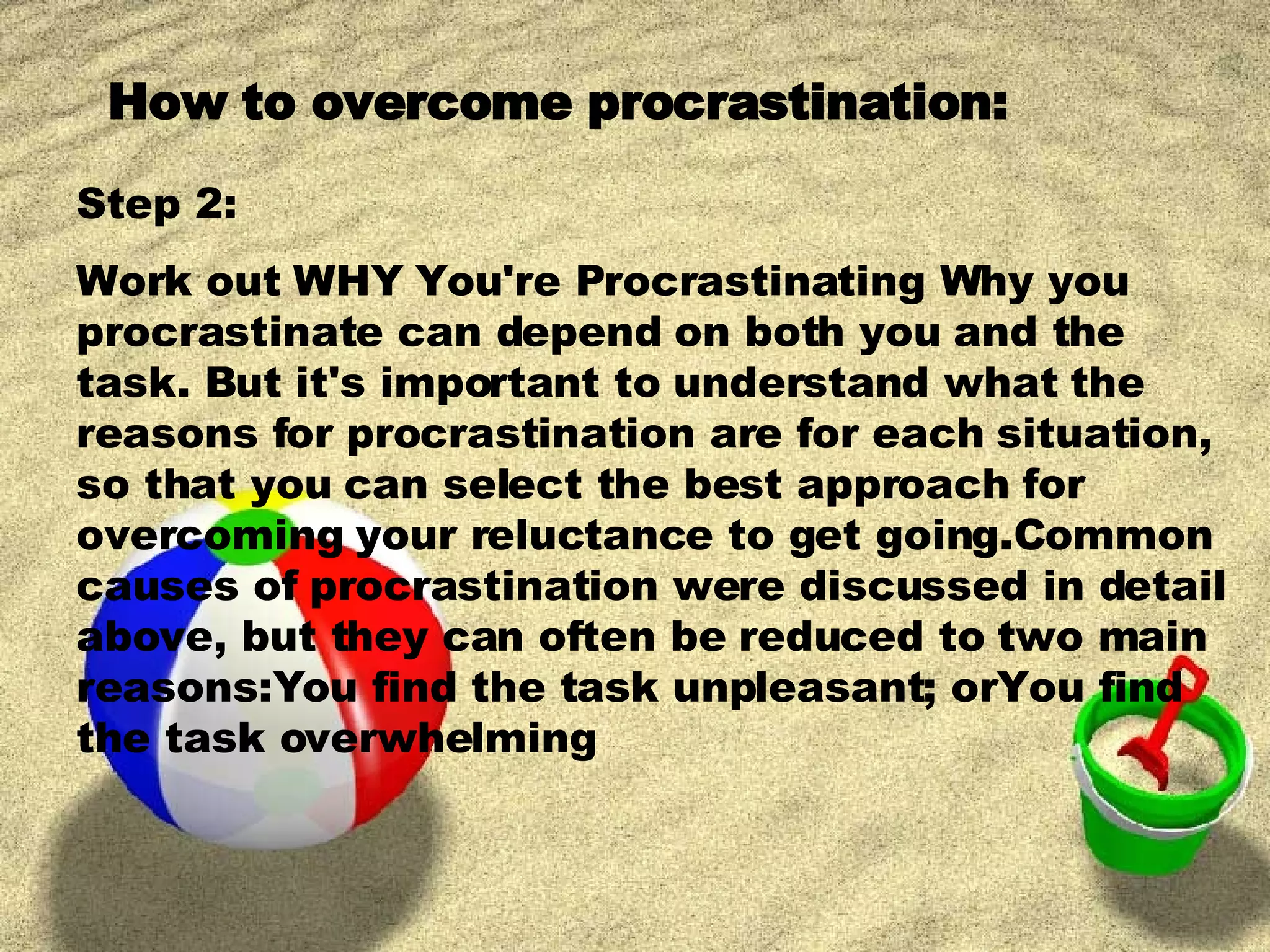 How to overcome procrastination:

Step 2:

Work out WHY You're Procrastinating Why you procrastinate can depend on both you and the task. But it's important to understand what the reasons for procrastination are for each situation, so that you can select the best approach for overcoming your reluctance to get going.Common causes of procrastination were discussed in detail above, but they can often be reduced to two main reasons:You find the task unpleasant; orYou find the task overwhelming